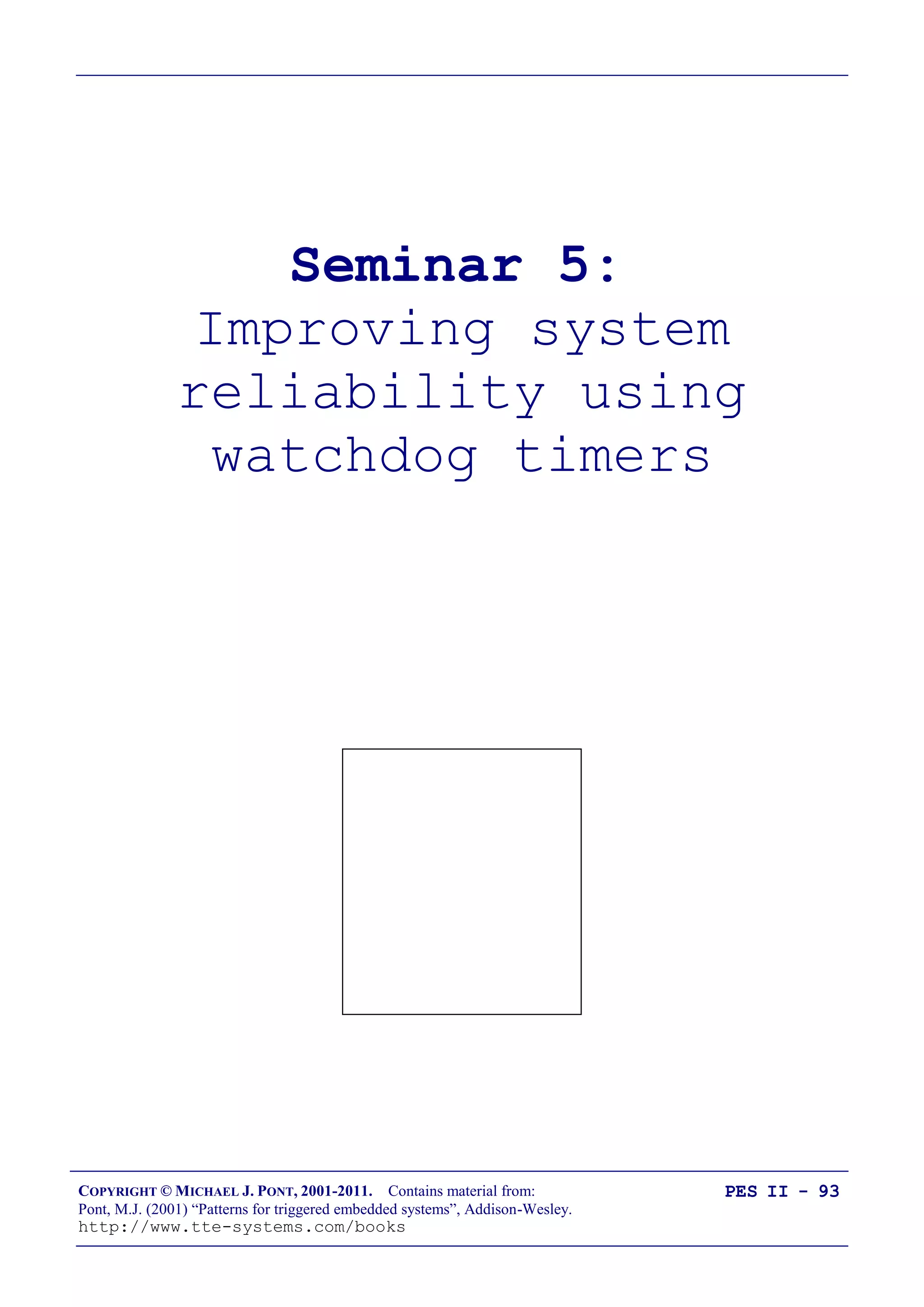 Seminar 5:
Improving system reliability using watchdog timers

COPYRIGHT © MICHAEL J. PONT, 2001-2011. Contains material from:
Pont, M.J. (2001) “Patterns for triggered embedded systems”, Addison-Wesley.
http://www.tte-systems.com/books

PES II - 93